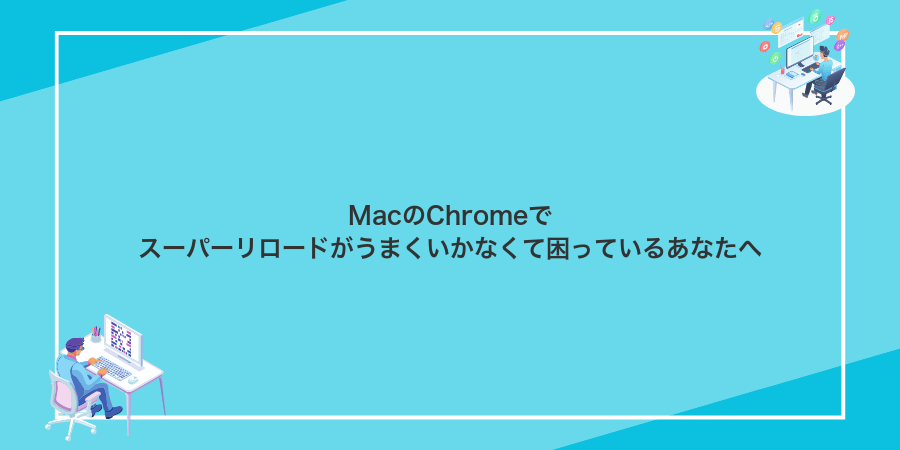 MacのChromeで
スーパーリロードがうまくいかなくて困っているあなたへ